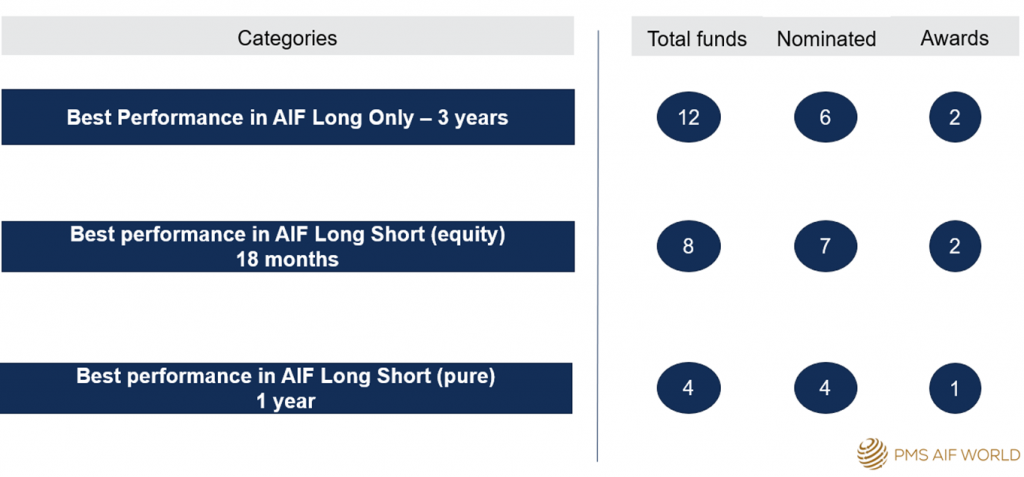 | Categories | Total funds | Nominated | Awards |
|---|---|---|---|
| Best Performance in AIF Long Only – 3 years | 12 | 6 | 2 |
| Best performance in AIF Long Short (equity) 18 months | 8 | 7 | 2 |
| Best performance in AIF Long Short (pure) 1 year | 4 | 4 | 1 |

PMS AIF WORLD